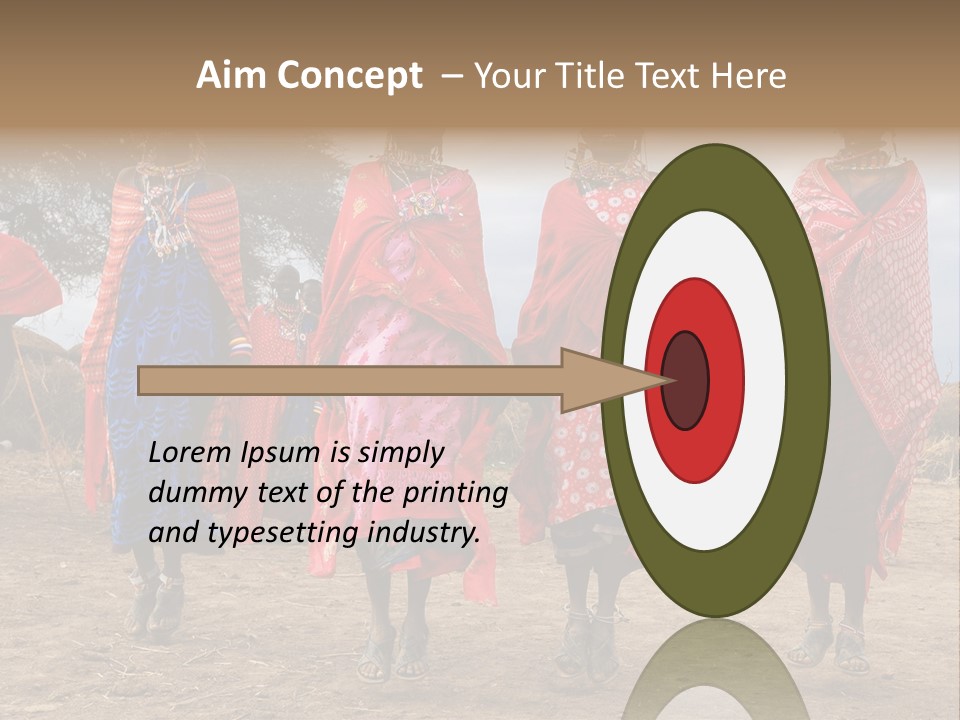 Aim Concept – Your Title Text Here

Lorem Ipsum is simply dummy text of the printing and typesetting industry.